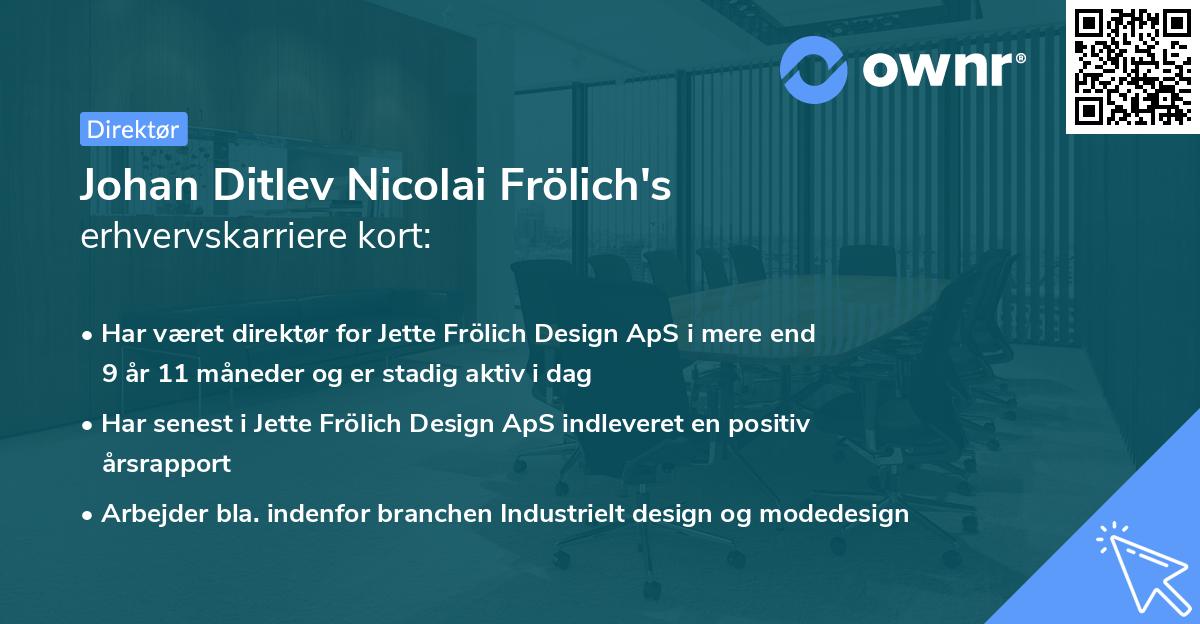 ownr®

Direktør

Johan Ditlev Nicolai Frölich's erhvervskarriere kort:

• Har været direktør for Jette Frölich Design ApS i mere end 9 år 11 måneder og er stadig aktiv i dag

• Har senest i Jette Frölich Design ApS indleveret en positiv årsrapport

• Arbejder bla. indenfor branchen Industrielt design og modedesign